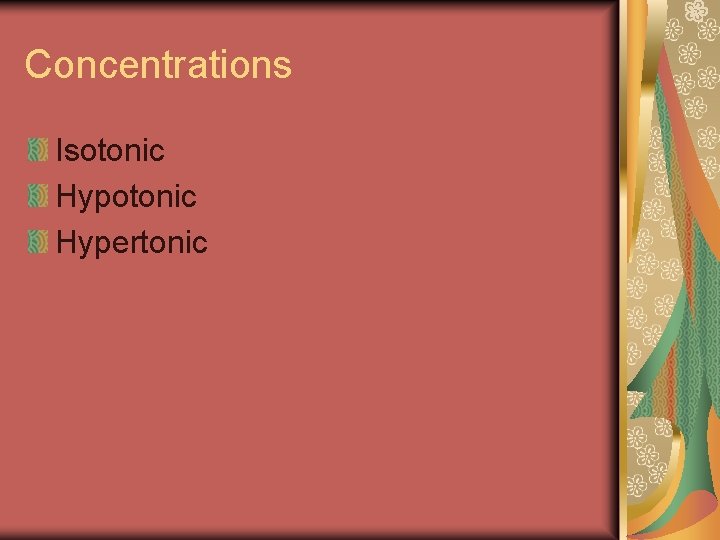 Concentrations

Isotonic
Hypotonic
Hypertonic